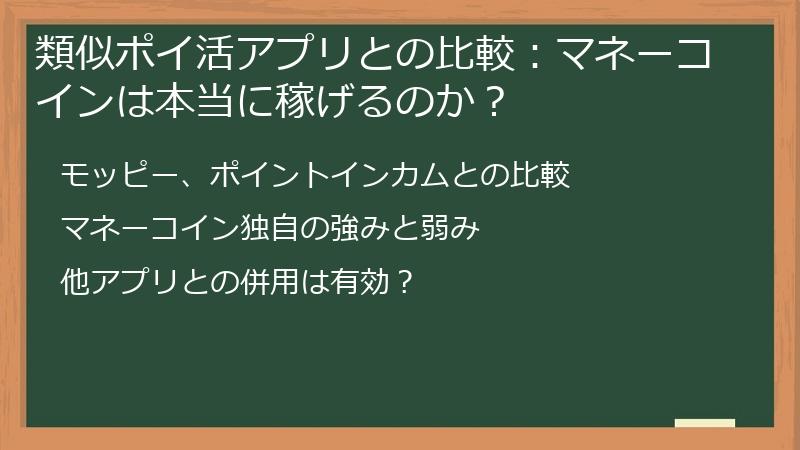 類似ポイ活アプリとの比較：マネーコインは本当に稼げるのか？

モッピー、ポイントインカムとの比較

マネーコイン独自の強みと弱み

他アプリとの併用は有効？